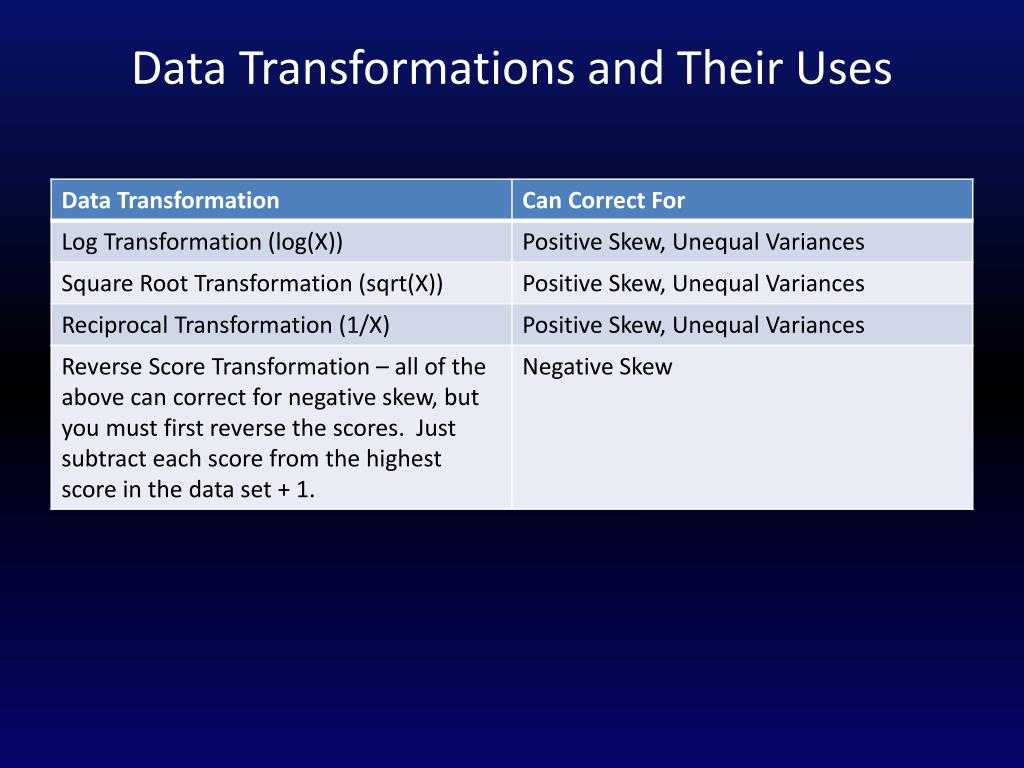 Data Transformations and Their Uses

| Data Transformation | Can Correct For |
|---|---|
| Log Transformation (log(X)) | Positive Skew, Unequal Variances |
| Square Root Transformation (sqrt(X)) | Positive Skew, Unequal Variances |
| Reciprocal Transformation (1/X) | Positive Skew, Unequal Variances |
| Reverse Score Transformation – all of the above can correct for negative skew, but you must first reverse the scores. Just subtract each score from the highest score in the data set + 1. | Negative Skew |